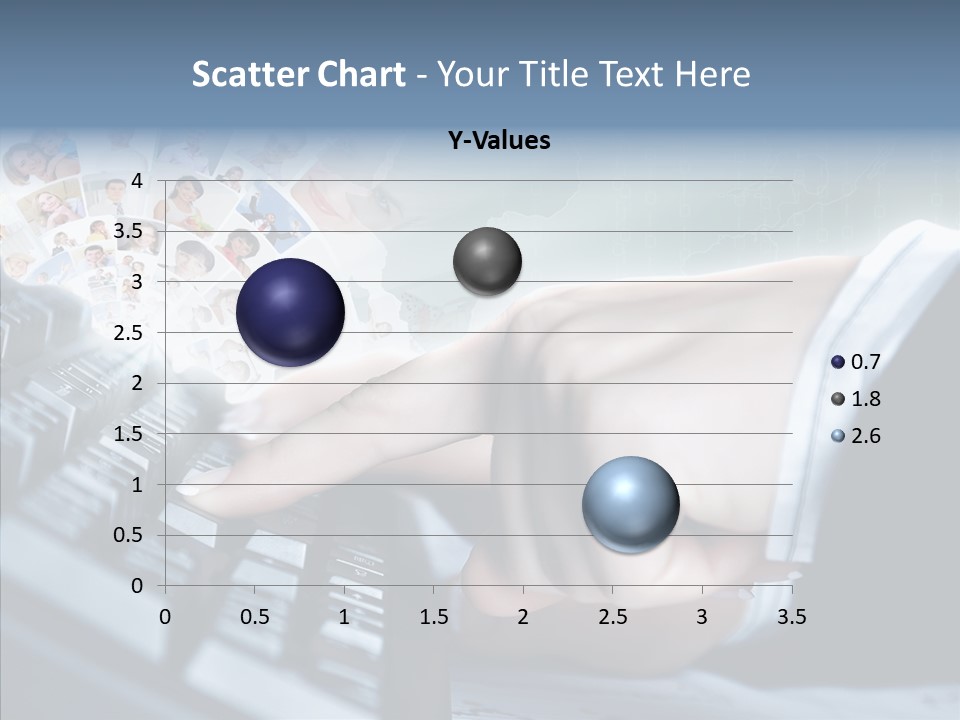 Scatter Chart - Your Title Text Here

Y-Values

4
3.5
3
2.5
2
1.5
1
0.5
0

0 0.5 1 1.5 2 2.5 3 3.5

0.7
1.8
2.6